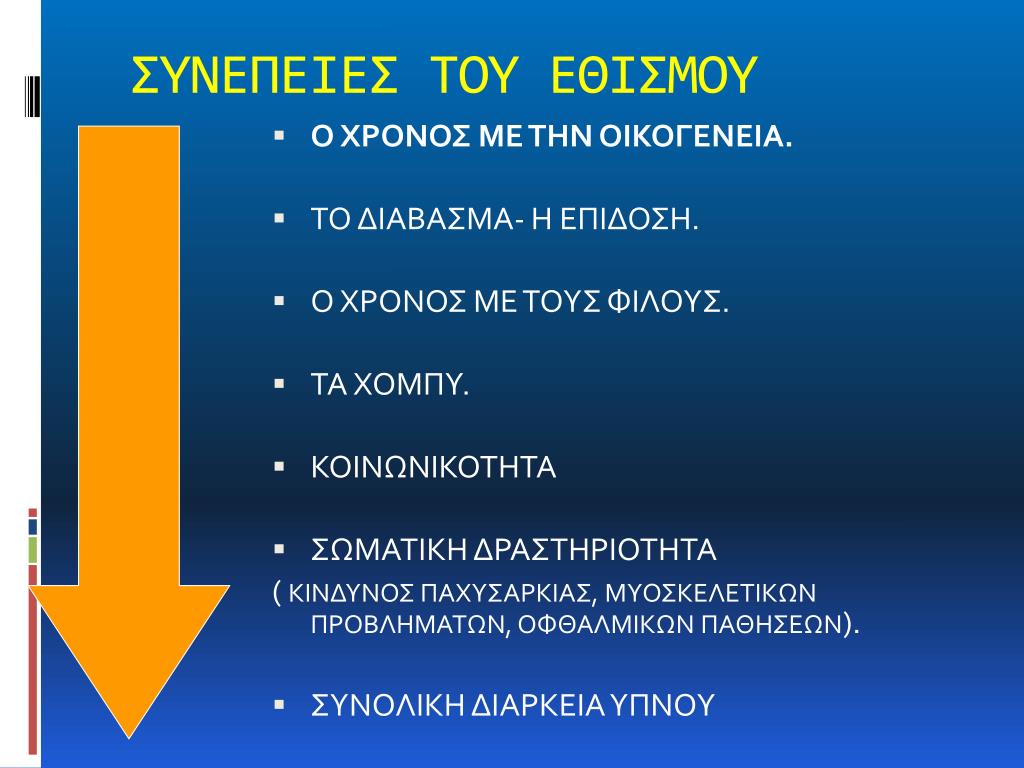 ΣΥΝΕΠΕΙΕΣ ΤΟΥ ΕΘΙΣΜΟΥ

▪ Ο ΧΡΟΝΟΣ ΜΕ ΤΗΝ ΟΙΚΟΓΕΝΕΙΑ.

▪ ΤΟ ΔΙΑΒΑΣΜΑ- Η ΕΠΙΔΟΣΗ.

▪ Ο ΧΡΟΝΟΣ ΜΕ ΤΟΥΣ ΦΙΛΟΥΣ.

▪ ΤΑ ΧΟΜΠΥ.

▪ ΚΟΙΝΩΝΙΚΟΤΗΤΑ

▪ ΣΩΜΑΤΙΚΗ ΔΡΑΣΤΗΡΙΟΤΗΤΑ
( ΚΙΝΔΥΝΟΣ ΠΑΧΥΣΑΡΚΙΑΣ, ΜΥΟΣΚΕΛΕΤΙΚΩΝ ΠΡΟΒΛΗΜΑΤΩΝ, ΟΦΘΑΛΜΙΚΩΝ ΠΑΘΗΣΕΩΝ).

▪ ΣΥΝΟΛΙΚΗ ΔΙΑΡΚΕΙΑ ΥΠΝΟΥ